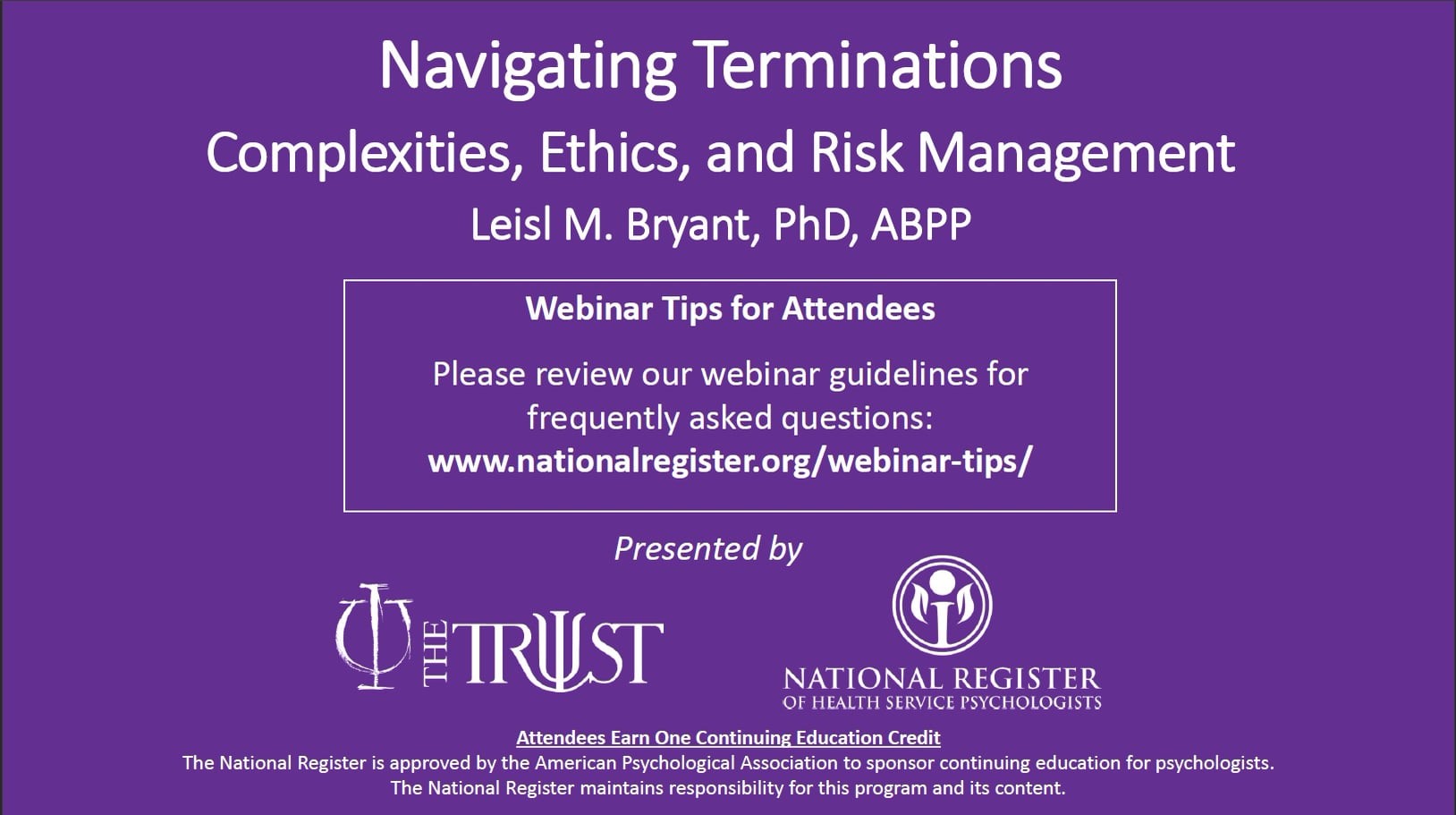 Navigating Terminations

Complexities, Ethics, and Risk Management

Leisl M. Bryant, PhD, ABPP

Webinar Tips for Attendees

Please review our webinar guidelines for frequently asked questions: www.nationalregister.org/webinar-tips/

Presented by

THE TRUST

NATIONAL REGISTER
OF HEALTH SERVICE PSYCHOLOGISTS

Attendees Earn One Continuing Education Credit
The National Register is approved by the American Psychological Association to sponsor continuing education for psychologists.
The National Register maintains responsibility for this program and its content.